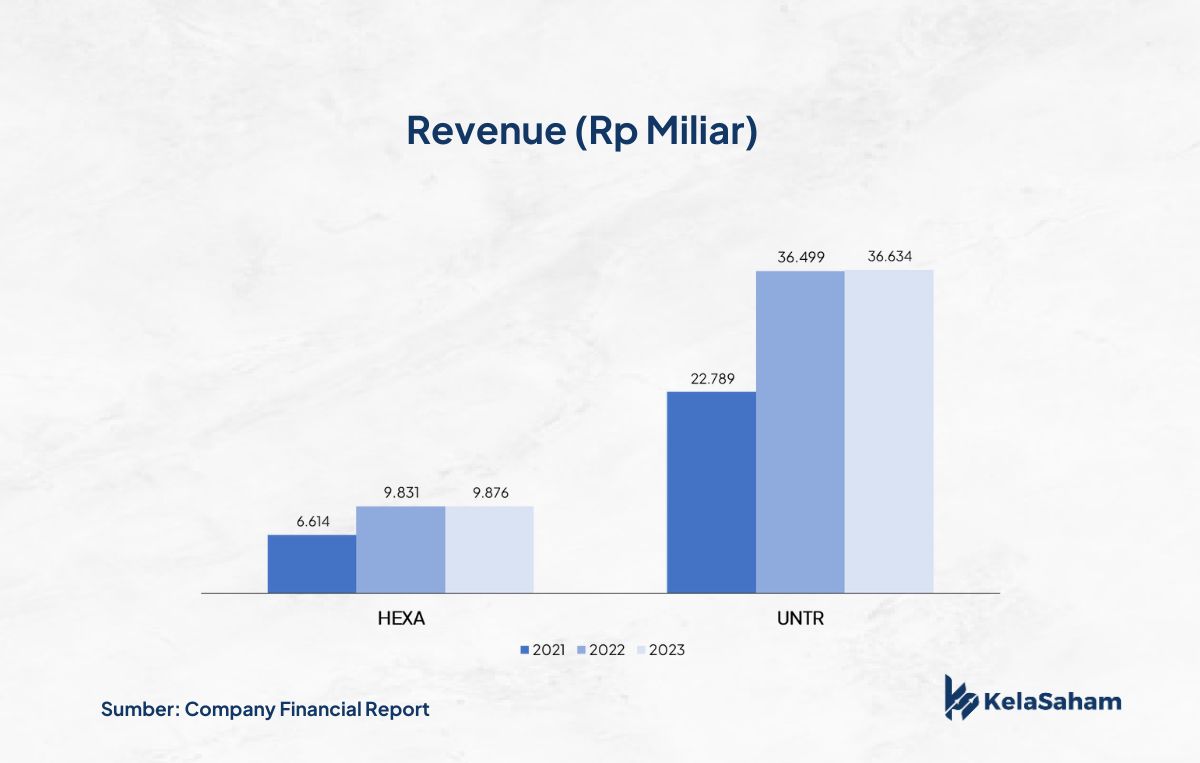 Revenue (Rp Miliar)

6.614
9.831
9.876
22.789
36.499
36.634

HEXA
UNTR

2021 2022 2023

Sumber: Company Financial Report

KelaSaham